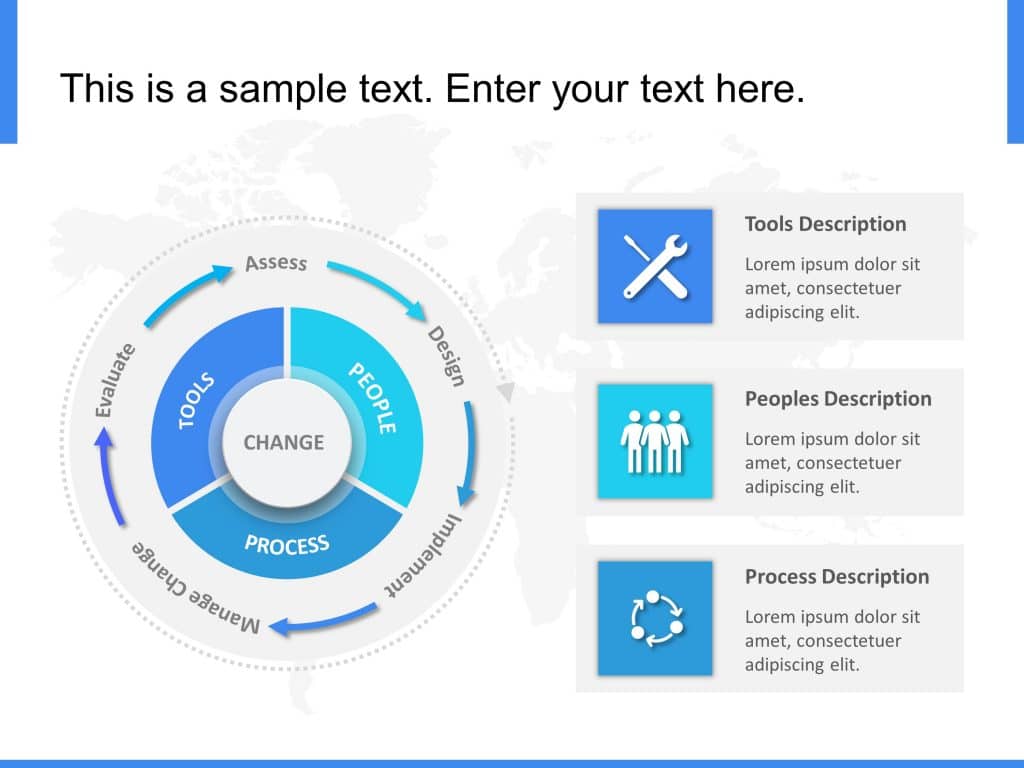 This is a sample text. Enter your text here.

Assess

Design

Implement

Manage Change

Evaluate

TOOLS

PEOPLE

PROCESS

CHANGE

Tools Description

Lorem ipsum dolor sit amet, consectetuer adipiscing elit.

Peoples Description

Lorem ipsum dolor sit amet, consectetuer adipiscing elit.

Process Description

Lorem ipsum dolor sit amet, consectetuer adipiscing elit.